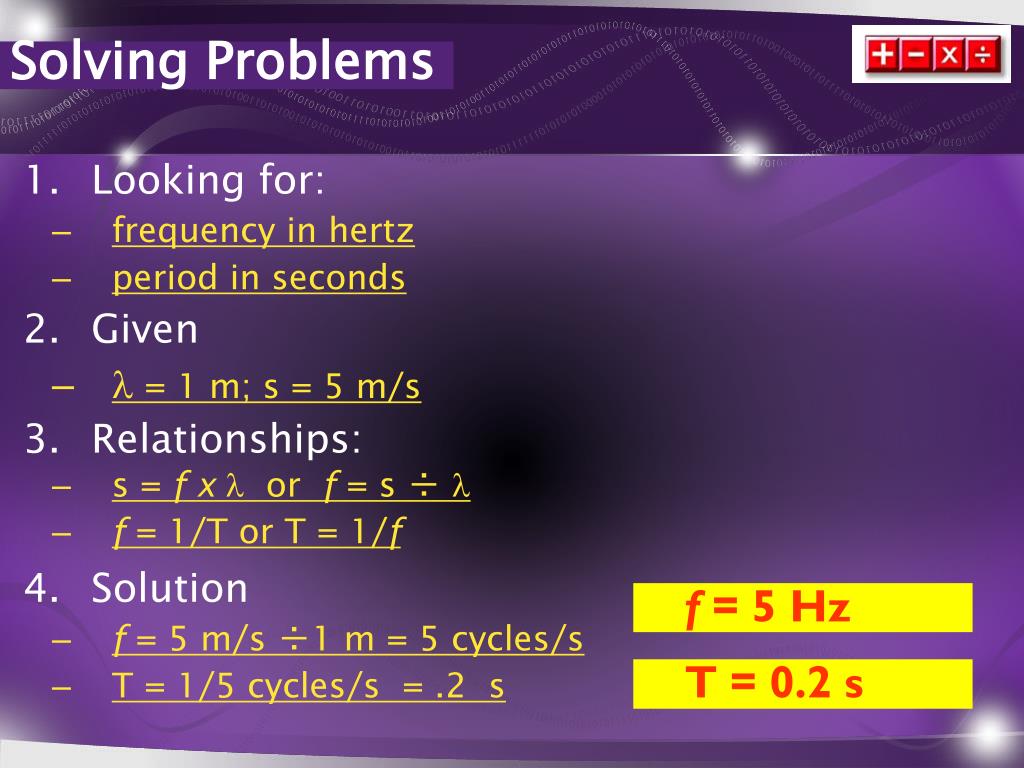 Solving Problems

+ − x ÷

1. Looking for:
– frequency in hertz
– period in seconds

2. Given
– $\lambda$ = 1 m; s = 5 m/s

3. Relationships:
– s = $f$ x $\lambda$ or $f$ = s ÷ $\lambda$
– $f$ = 1/T or T = 1/$f$

4. Solution
– $f$ = 5 m/s ÷1 m = 5 cycles/s
– T = 1/5 cycles/s = .2 s

$f$ = 5 Hz

T = 0.2 s